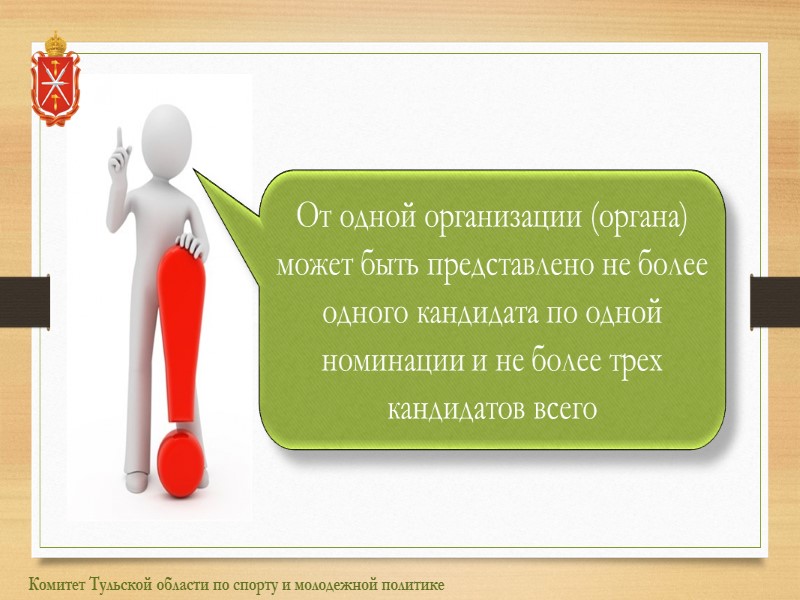 От одной организации (органа) может быть представлено не более одного кандидата по одной номинации и не более трех кандидатов всего

Комитет Тульской области по спорту и молодежной политике